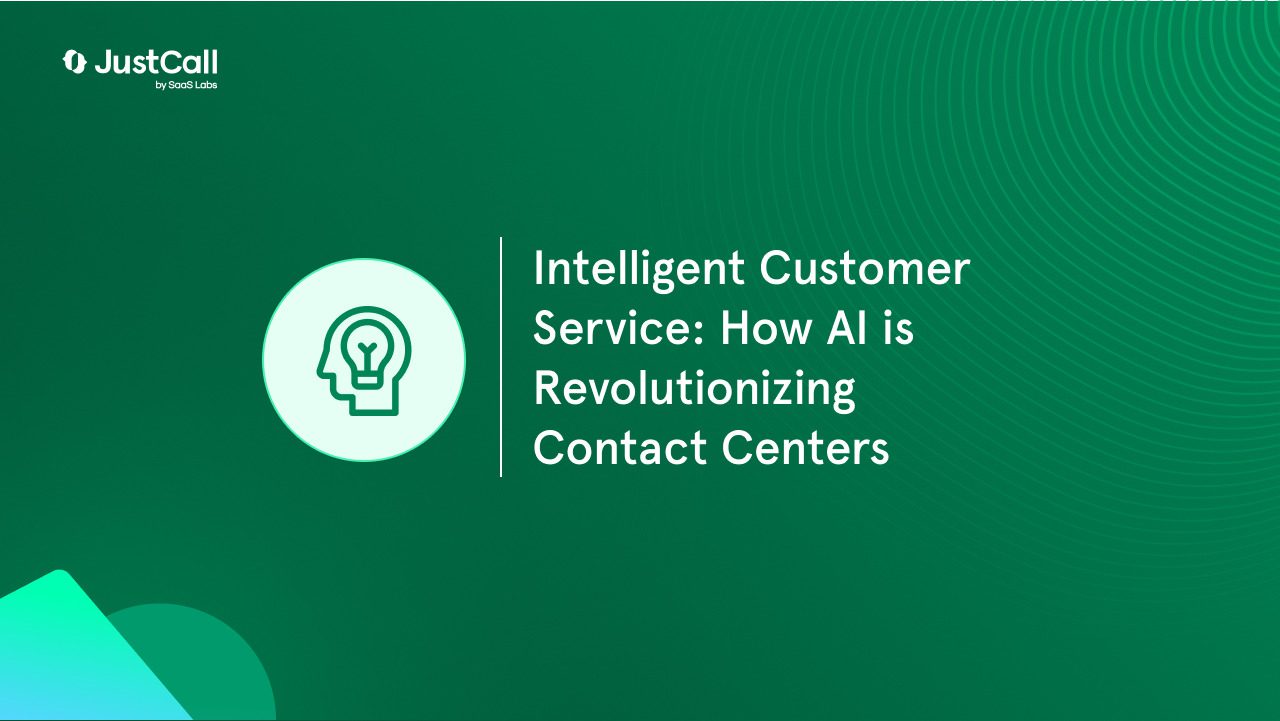 JustCall
by SaaS Labs

Intelligent Customer Service: How AI is Revolutionizing Contact Centers